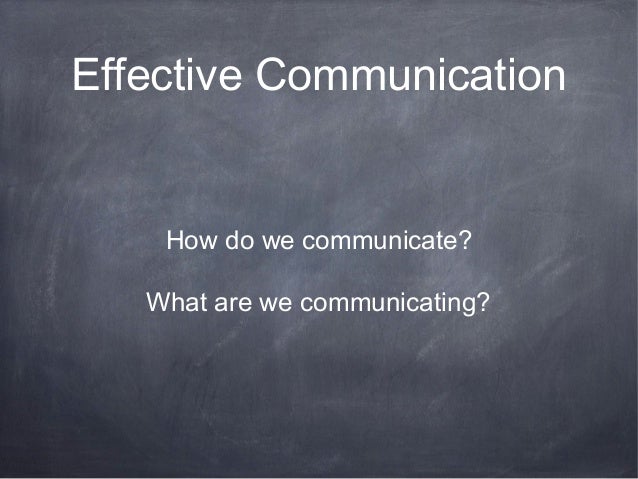 Effective Communication

How do we communicate?

What are we communicating?